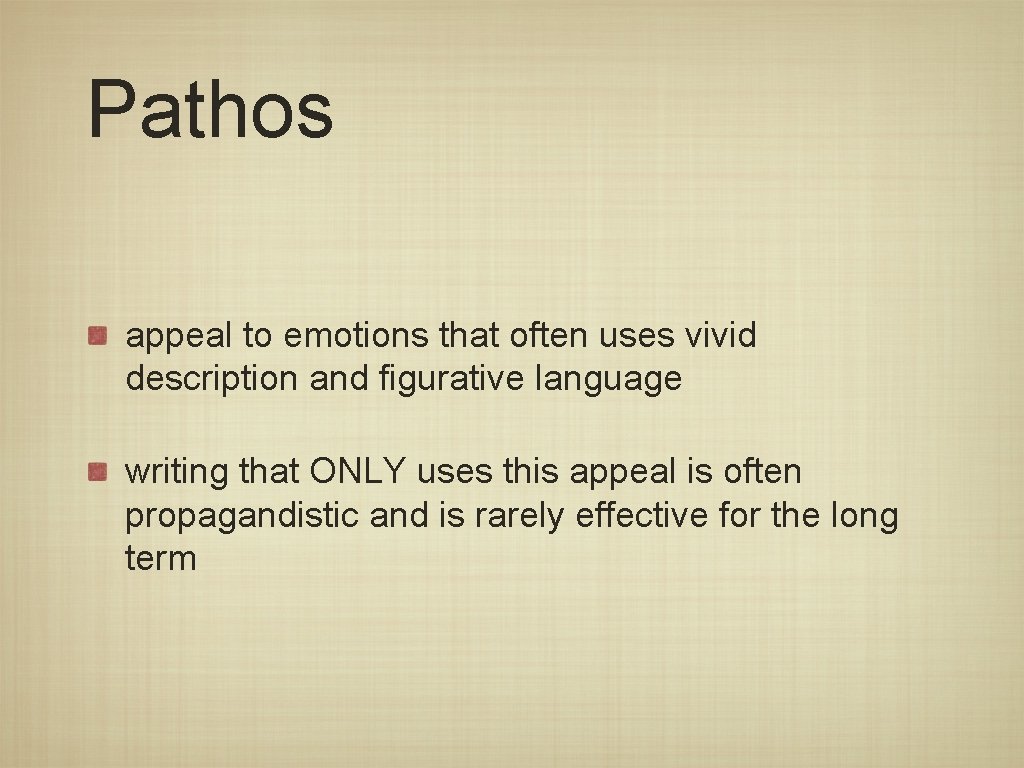 Pathos

appeal to emotions that often uses vivid description and figurative language

writing that ONLY uses this appeal is often propagandistic and is rarely effective for the long term